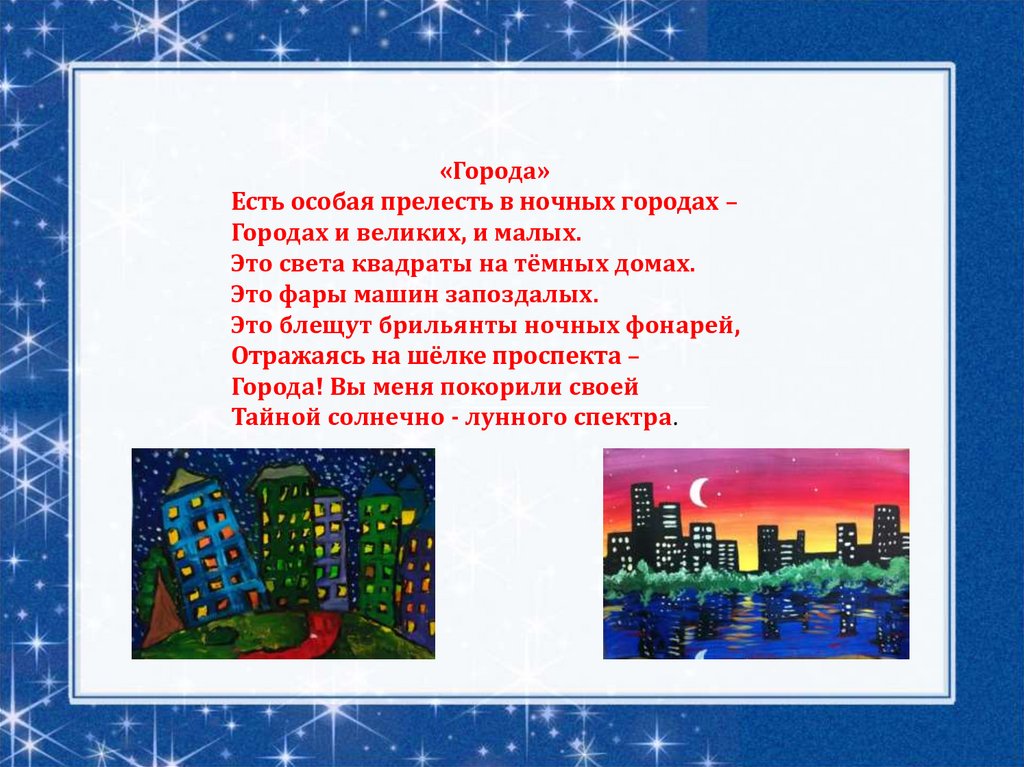 «Города»
Есть особая прелесть в ночных городах –
Городах и великих, и малых.
Это света квадраты на тёмных домах.
Это фары машин запоздалых.
Это блещут брильянты ночных фонарей,
Отражаясь на шёлке проспекта –
Города! Вы меня покорили своей
Тайной солнечно - лунного спектра.